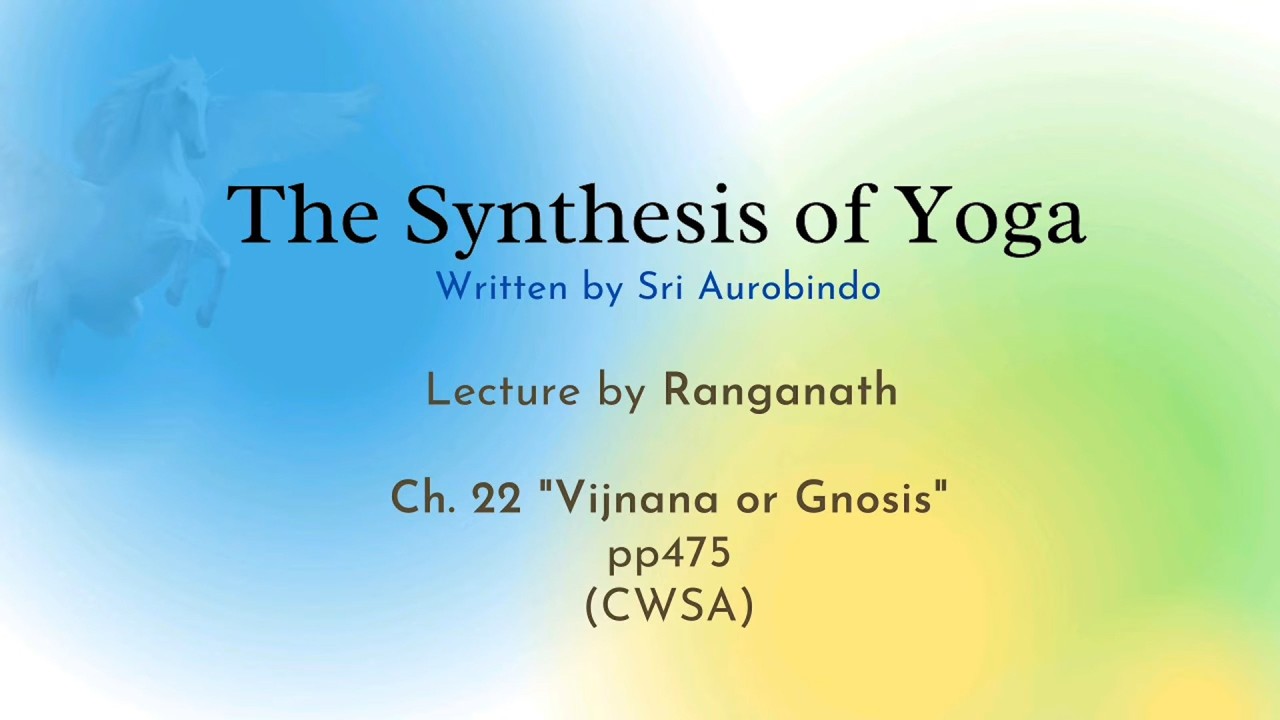 The Synthesis of Yoga
Written by Sri Aurobindo

Lecture by Ranganath

Ch. 22 "Vijnana or Gnosis"
pp475
(CWSA)